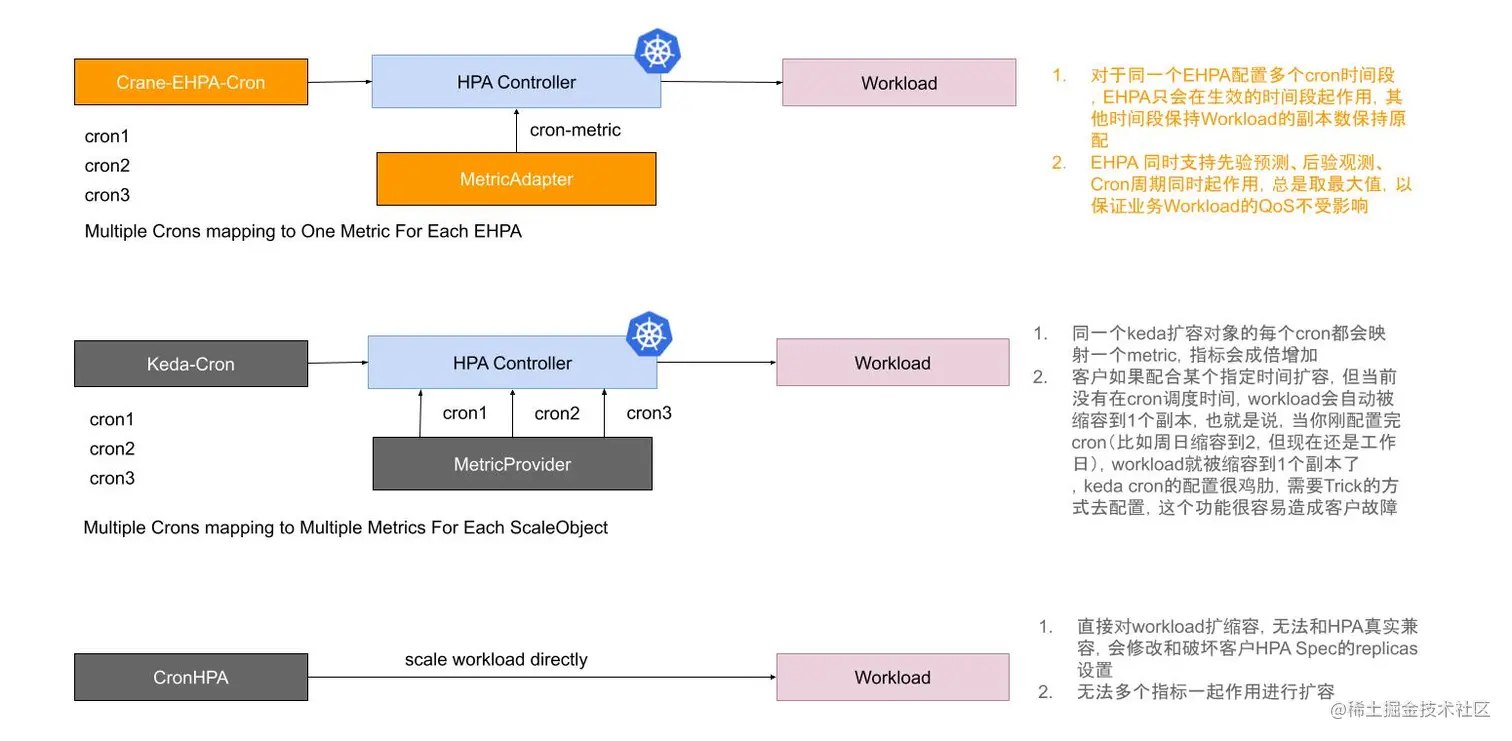 Crane-EHPA-Cron

HPA Controller

Workload

cron1
cron2
cron3

cron-metric

MetricAdapter

Multiple Crons mapping to One Metric For Each EHPA

1. 对于同一个EHPA配置多个cron时间段，EHPA只会在生效的时间段起作用，其他时间段保持Workload的副本数保持原配
2. EHPA 同时支持先验预测、后验观测、Cron周期同时起作用，总是取最大值，以保证业务Workload的QoS不受影响

Keda-Cron

HPA Controller

Workload

cron1
cron2
cron3

cron1 cron2 cron3

MetricProvider

Multiple Crons mapping to Multiple Metrics For Each ScaleObject

1. 同一个keda扩容对象的每个cron都会映射一个metric，指标会成倍增加
2. 客户如果配合某个指定时间扩容，但当前没有在cron调度时间，workload会自动被缩容到1个副本，也就是说，当你刚配置完cron（比如周日缩容到2，但现在还是工作日），workload就被缩容到1个副本了，keda cron的配置很鸡肋，需要Trick的方式去配置，这个功能很容易造成客户故障

CronHPA

scale workload directly

Workload

1. 直接对workload扩缩容，无法和HPA真实兼容，会修改和破坏客户HPA Spec的replicas设置
2. 无法多个指标一起作用进行扩容

@稀土掘金技术社区